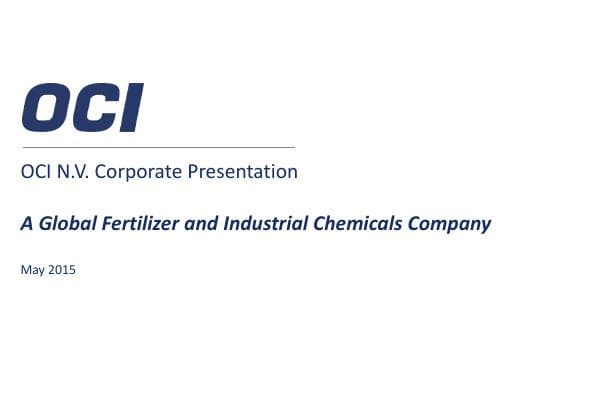 OCI

OCI N.V. Corporate Presentation

A Global Fertilizer and Industrial Chemicals Company

May 2015